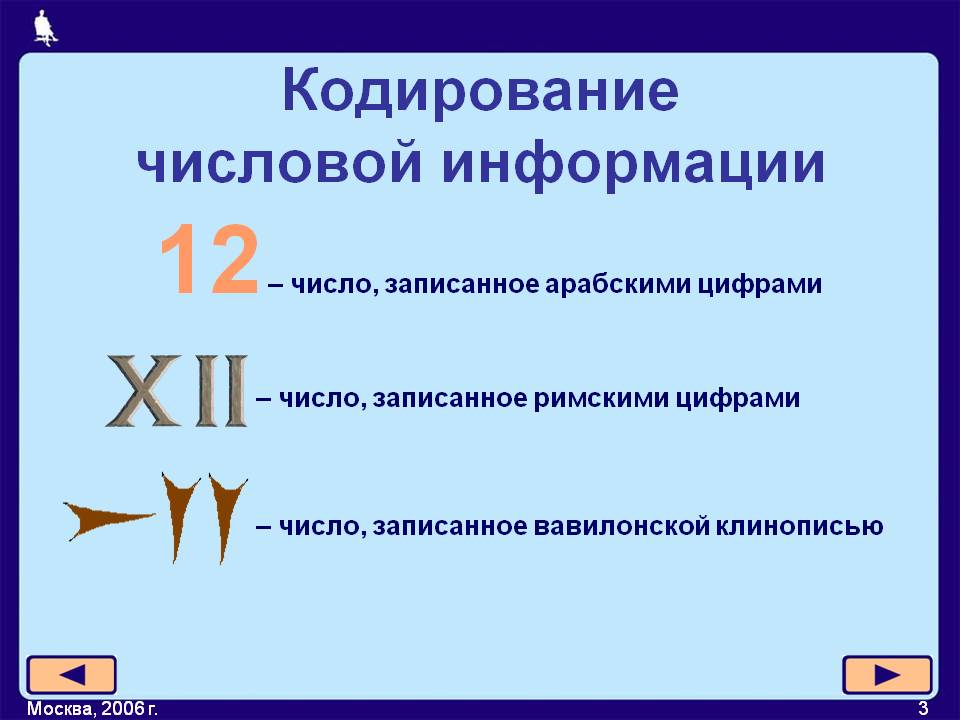 Кодирование числовой информации

12 – число, записанное арабскими цифрами

XII – число, записанное римскими цифрами

– число, записанное вавилонской клинописью

Москва, 2006 г.

3